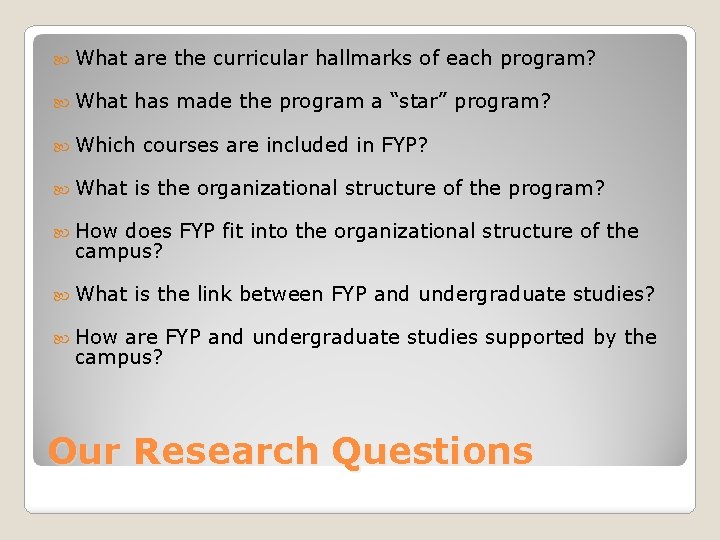 What are the curricular hallmarks of each program?

What has made the program a “star” program?

Which courses are included in FYP?

What is the organizational structure of the program?

How does FYP fit into the organizational structure of the campus?

What is the link between FYP and undergraduate studies?

How are FYP and undergraduate studies supported by the campus?

Our Research Questions